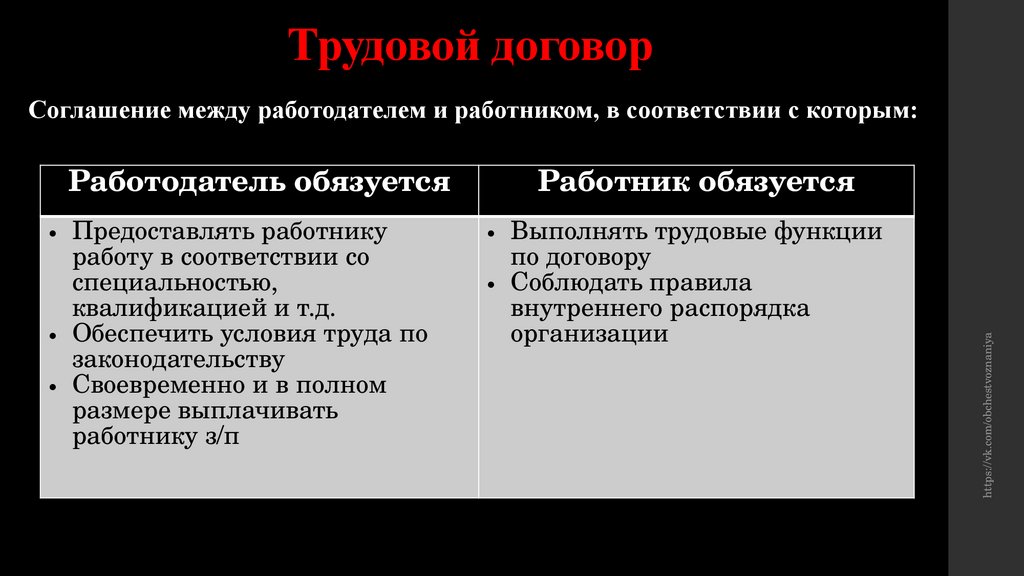 Трудовой договор

Соглашение между работодателем и работником, в соответствии с которым:

| Работодатель обязуется | Работник обязуется |
|---|---|
| • Предоставлять работнику работу в соответствии со специальностью, квалификацией и т.д. • Обеспечить условия труда по законодательству • Своевременно и в полном размере выплачивать работнику з/п | • Выполнять трудовые функции по договору • Соблюдать правила внутреннего распорядка организации |

https://vk.com/obchestvoznaniya